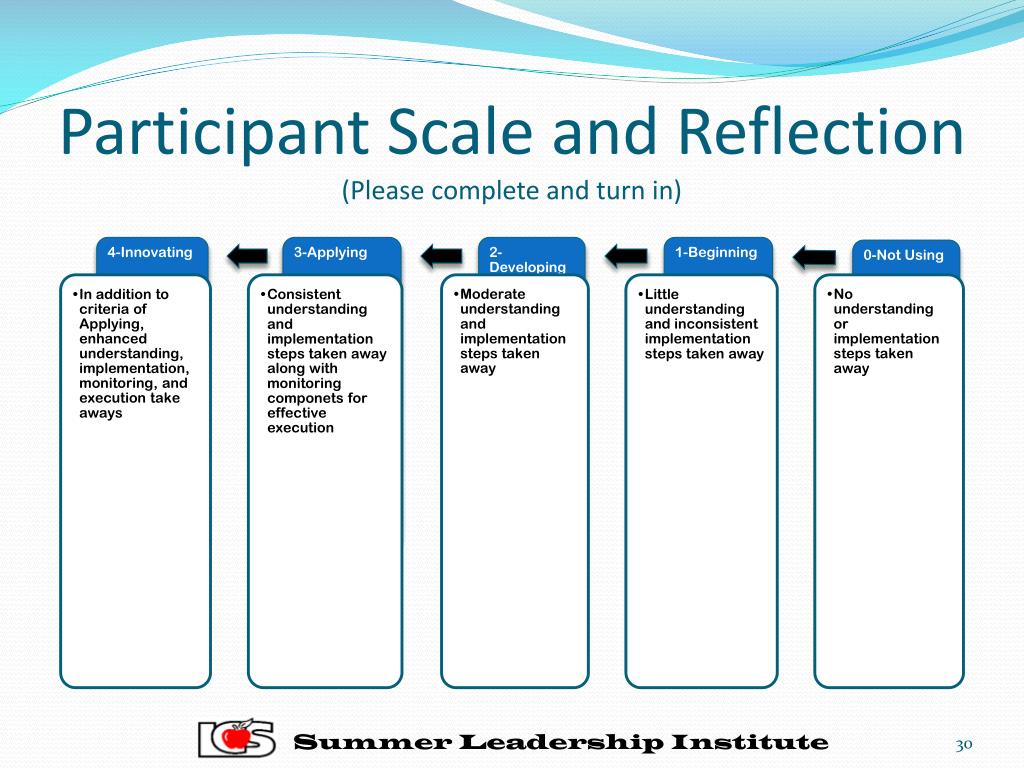 Participant Scale and Reflection

(Please complete and turn in)

4-Innovating

•In addition to criteria of Applying, enhanced understanding, implementation, monitoring, and execution take aways

3-Applying

•Consistent understanding and implementation steps taken away along with monitoring componets for effective execution

2-Developing

•Moderate understanding and implementation steps taken away

1-Beginning

•Little understanding and inconsistent implementation steps taken away

0-Not Using

•No understanding or implementation steps taken away

ICS

Summer Leadership Institute

30